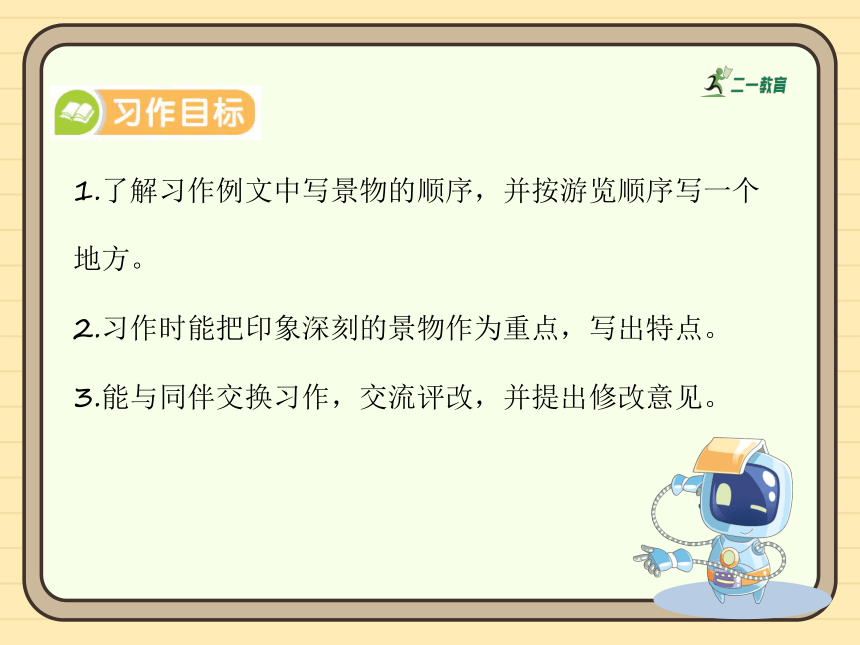 二一教育

习作目标

1.了解习作例文中写景物的顺序，并按游览顺序写一个地方。

2.习作时能把印象深刻的景物作为重点，写出特点。

3.能与同伴交换习作，交流评改，并提出修改意见。